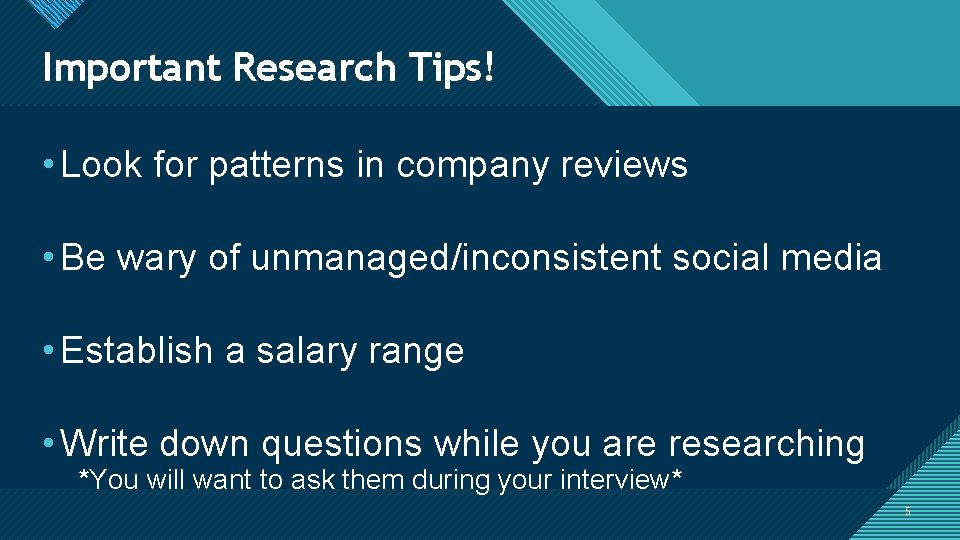 Important Research Tips!

• Look for patterns in company reviews

• Be wary of unmanaged/inconsistent social media

• Establish a salary range

• Write down questions while you are researching
*You will want to ask them during your interview*

5